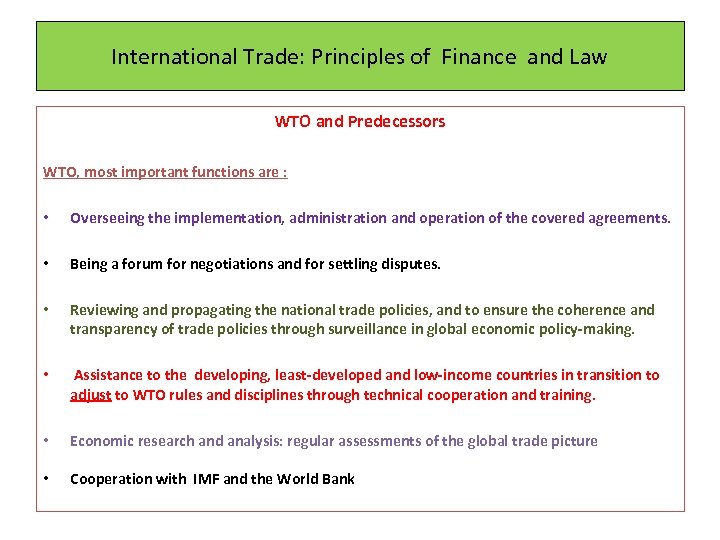 International Trade: Principles of Finance and Law

WTO and Predecessors

WTO, most important functions are :

• Overseeing the implementation, administration and operation of the covered agreements.

• Being a forum for negotiations and for settling disputes.

• Reviewing and propagating the national trade policies, and to ensure the coherence and transparency of trade policies through surveillance in global economic policy-making.

• Assistance to the developing, least-developed and low-income countries in transition to adjust to WTO rules and disciplines through technical cooperation and training.

• Economic research and analysis: regular assessments of the global trade picture

• Cooperation with IMF and the World Bank